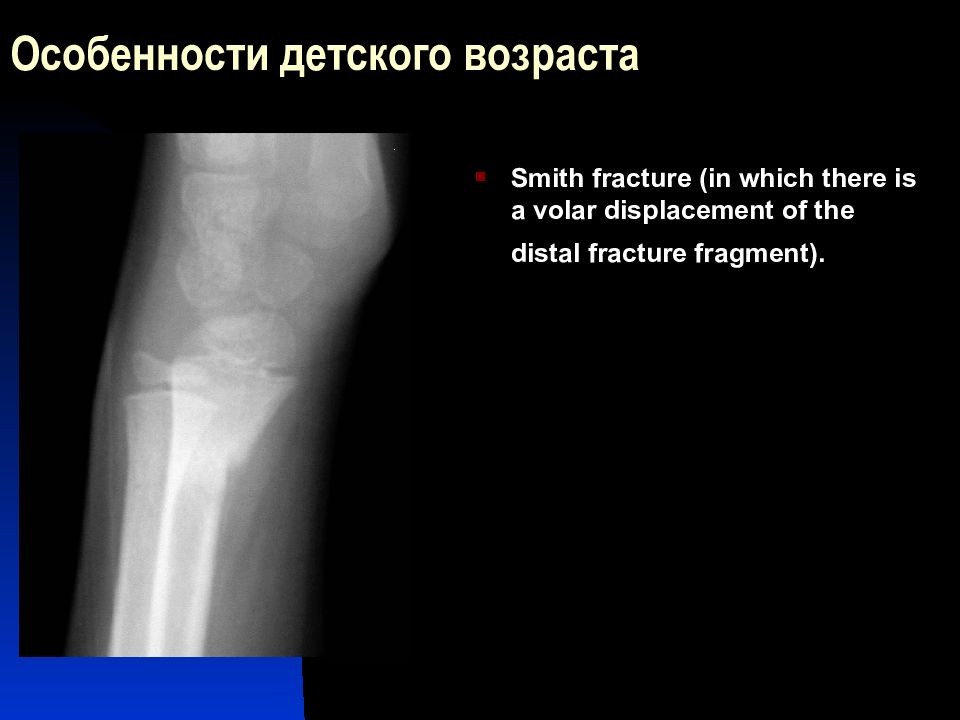 Особенности детского возраста

Smith fracture (in which there is a volar displacement of the distal fracture fragment).